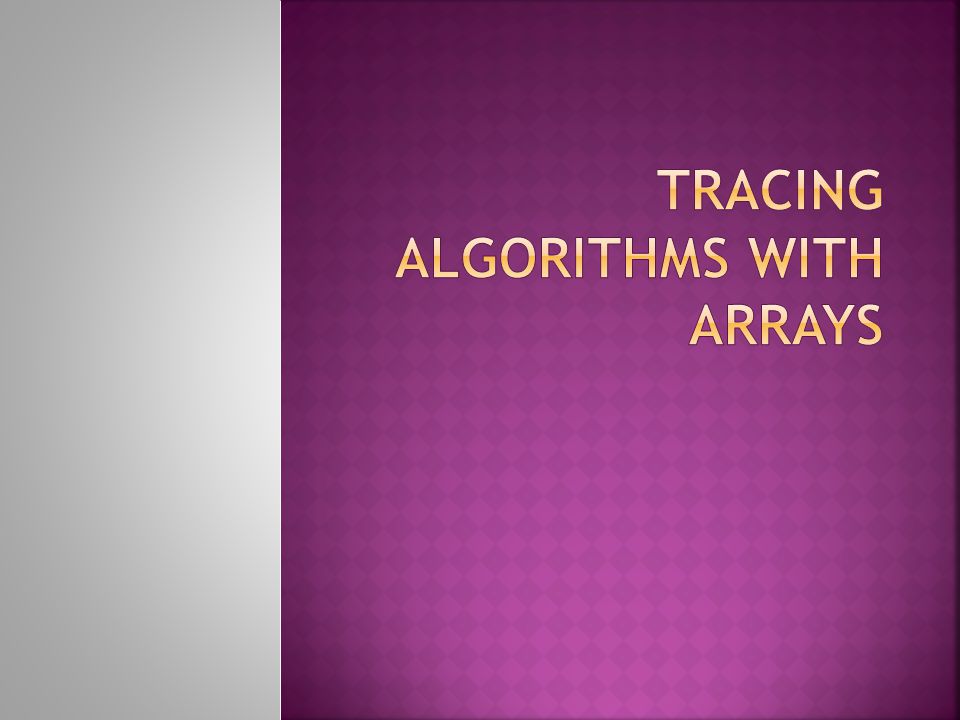 TRACING ALGORITHMS WITH ARRAYS